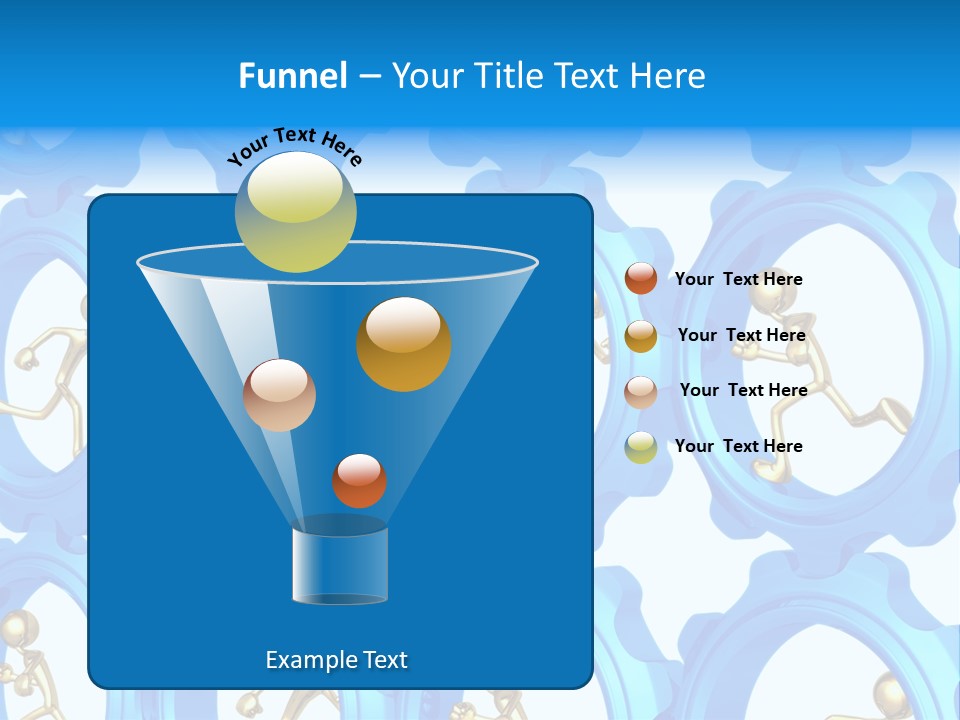 Funnel – Your Title Text Here

Your Text Here

Your Text Here

Your Text Here

Your Text Here

Your Text Here

Example Text